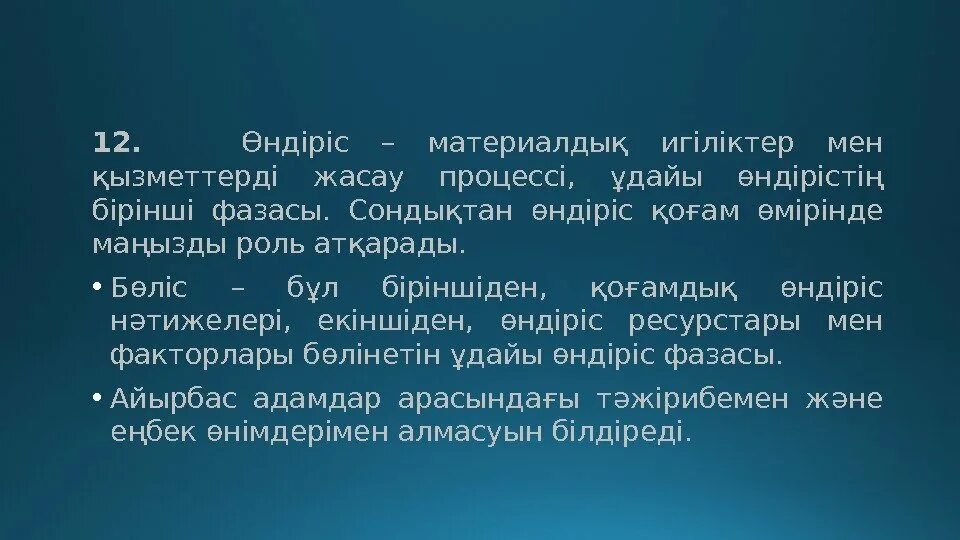 **12.** Өндіріс – материалдық игіліктер мен қызметтерді жасау процессі, ұдайы өндірістің бірінші фазасы. Сондықтан өндіріс қоғам өмірінде маңызды роль атқарады.

• Бөліс – бұл біріншіден, қоғамдық өндіріс нәтижелері, екіншіден, өндіріс ресурстары мен факторлары бөлінетін ұдайы өндіріс фазасы.

• Айырбас адамдар арасындағы тәжірибемен және еңбек өнімдерімен алмасуын білдіреді.